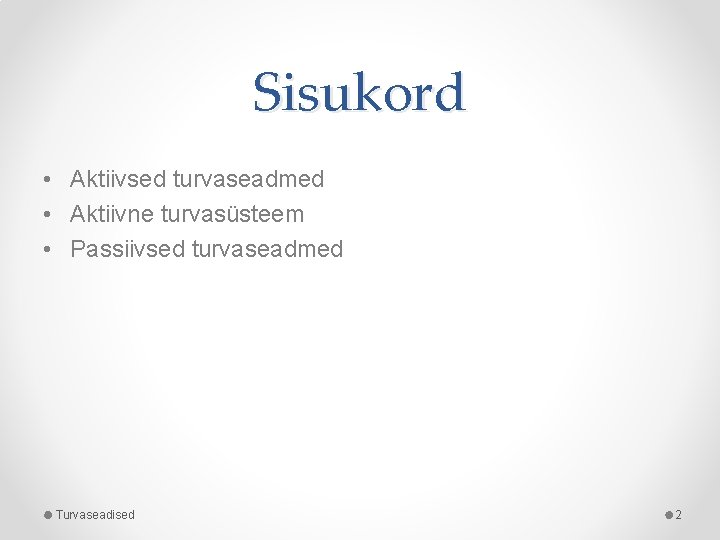 Sisukord

• Aktiivsed turvaseadmed
• Aktiivne turvasüsteem
• Passiivsed turvaseadmed

Turvaseadised

2